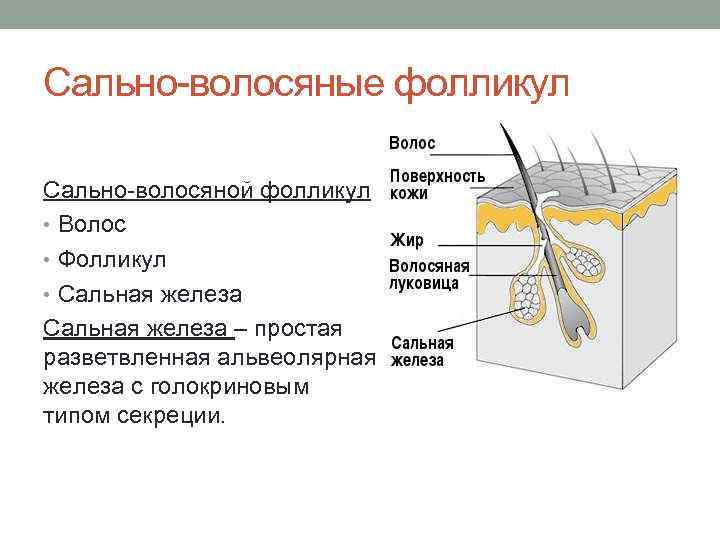 Сально-волосяные фолликул

Сально-волосяной фолликул
• Волос
• Фолликул
• Сальная железа

Сальная железа – простая разветвленная альвеолярная железа с голокриновым типом секреции.

Волос
Поверхность кожи
Жир
Волосяная луковица
Сальная железа